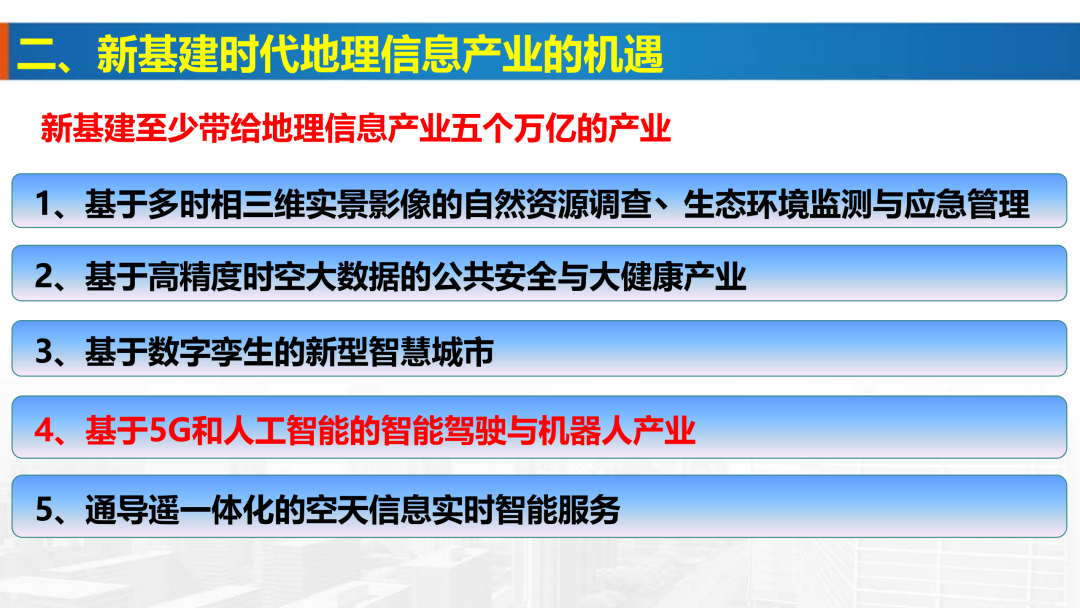 二、新基建时代地理信息产业的机遇

新基建至少带给地理信息产业五个万亿的产业

1、基于多时相三维实景影像的自然资源调查、生态环境监测与应急管理

2、基于高精度时空大数据的公共安全与大健康产业

3、基于数字孪生的新型智慧城市

4、基于5G和人工智能的智能驾驶与机器人产业

5、通导遥一体化的空天信息实时智能服务